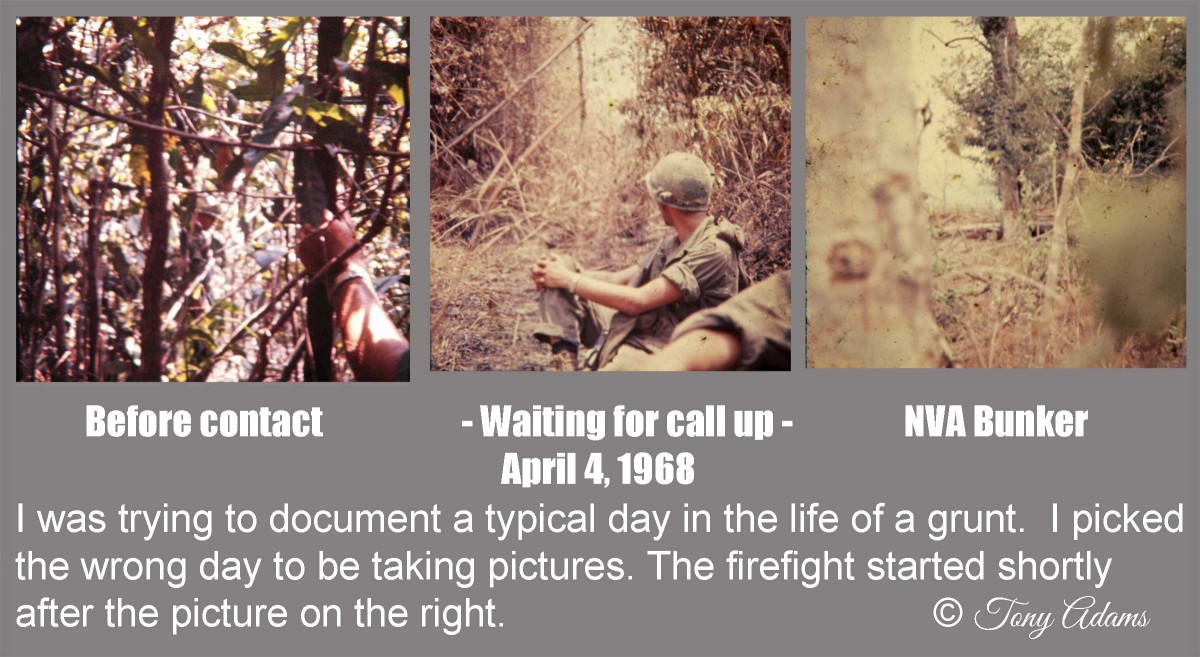 Before contact

- Waiting for call up -
April 4, 1968

NVA Bunker

I was trying to document a typical day in the life of a grunt. I picked the wrong day to be taking pictures. The firefight started shortly after the picture on the right.

© Tony Adams